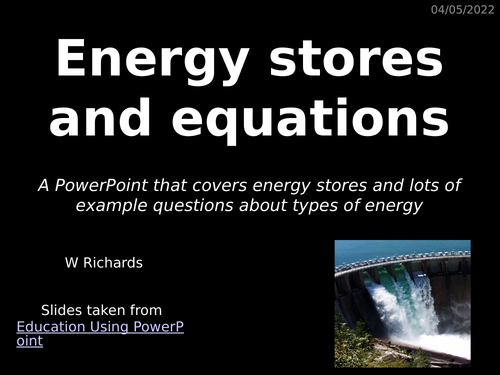 04/05/2022

Energy stores and equations

A PowerPoint that covers energy stores and lots of example questions about types of energy

W Richards

Slides taken from Education Using PowerPoint